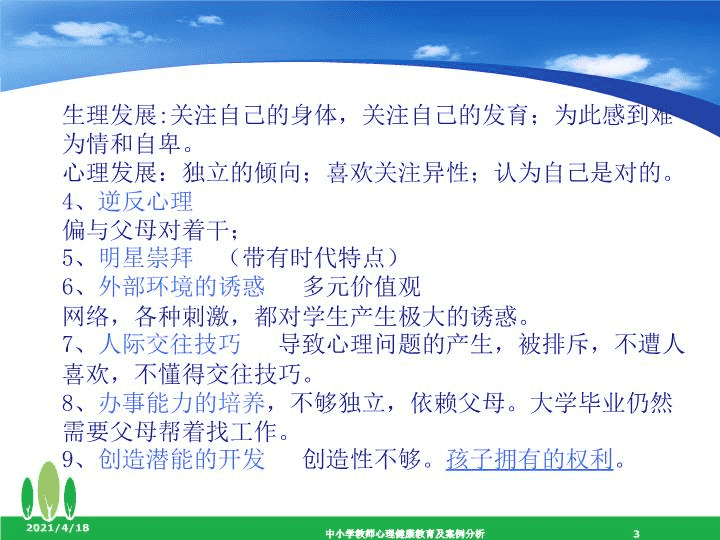 生理发展:关注自己的身体，关注自己的发育；为此感到难为情和自卑。
心理发展：独立的倾向；喜欢关注异性；认为自己是对的。
4、逆反心理
偏与父母对着干；
5、明星崇拜　（带有时代特点）
6、外部环境的诱惑　多元价值观
网络，各种刺激，都对学生产生极大的诱惑。
7、人际交往技巧　导致心理问题的产生，被排斥，不遭人喜欢，不懂得交往技巧。
8、办事能力的培养，不够独立，依赖父母。大学毕业仍然需要父母帮着找工作。
9、创造潜能的开发　创造性不够。孩子拥有的权利。

2021/4/18
中小学教师心理健康教育及案例分析
3